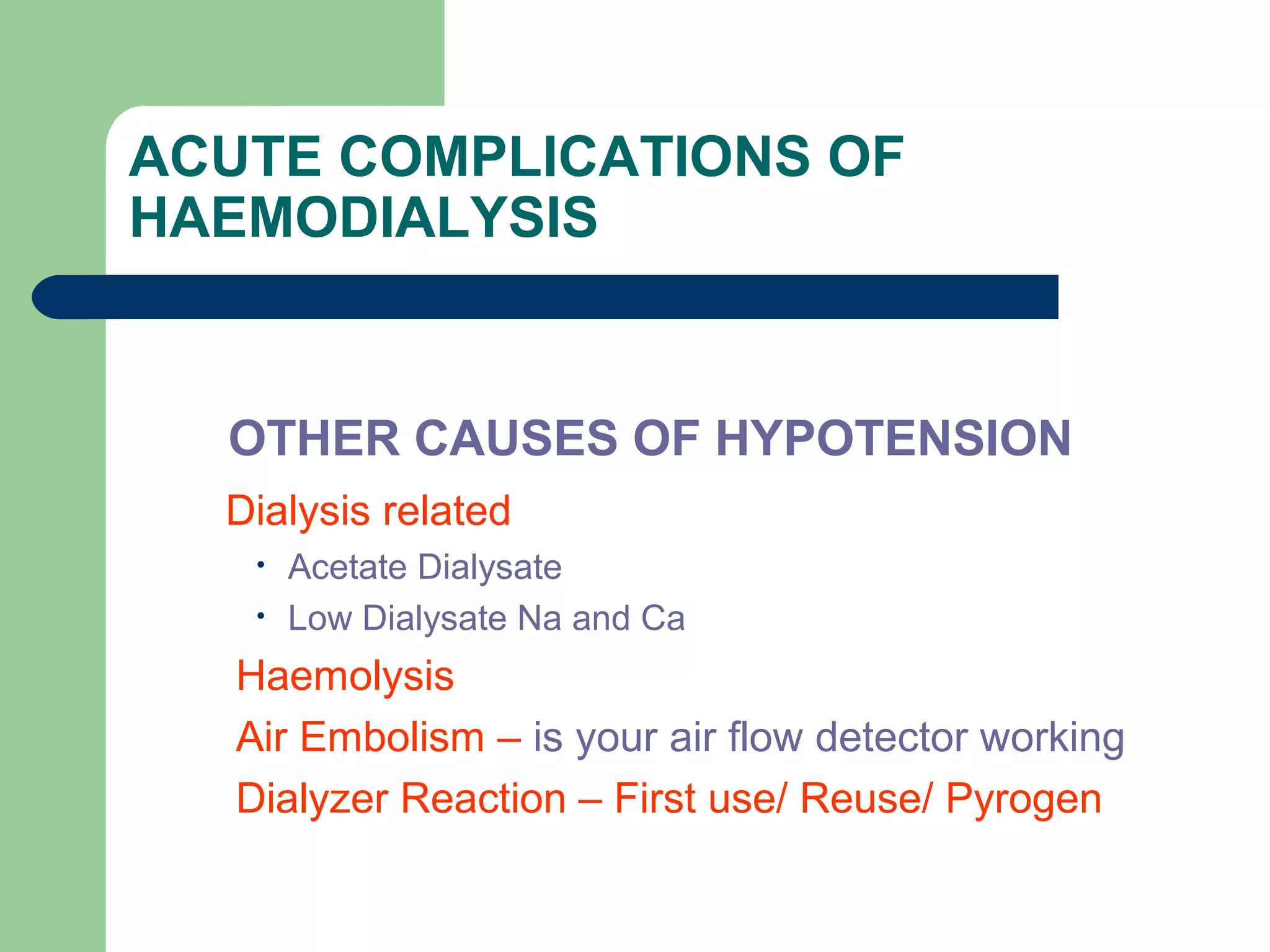 ACUTE COMPLICATIONS OF HAEMODIALYSIS

OTHER CAUSES OF HYPOTENSION

Dialysis related

• Acetate Dialysate
• Low Dialysate Na and Ca

Haemolysis

Air Embolism – is your air flow detector working

Dialyzer Reaction – First use/ Reuse/ Pyrogen